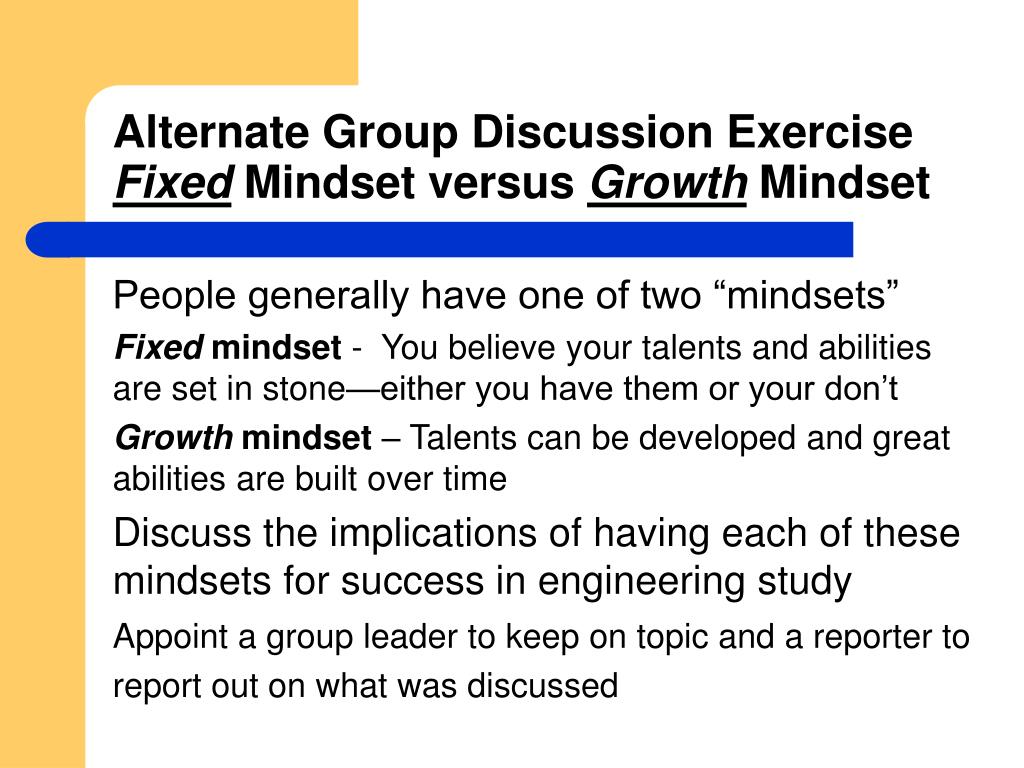 Alternate Group Discussion Exercise
Fixed Mindset versus Growth Mindset

People generally have one of two “mindsets”

Fixed mindset - You believe your talents and abilities are set in stone—either you have them or your don’t

Growth mindset – Talents can be developed and great abilities are built over time

Discuss the implications of having each of these mindsets for success in engineering study

Appoint a group leader to keep on topic and a reporter to report out on what was discussed